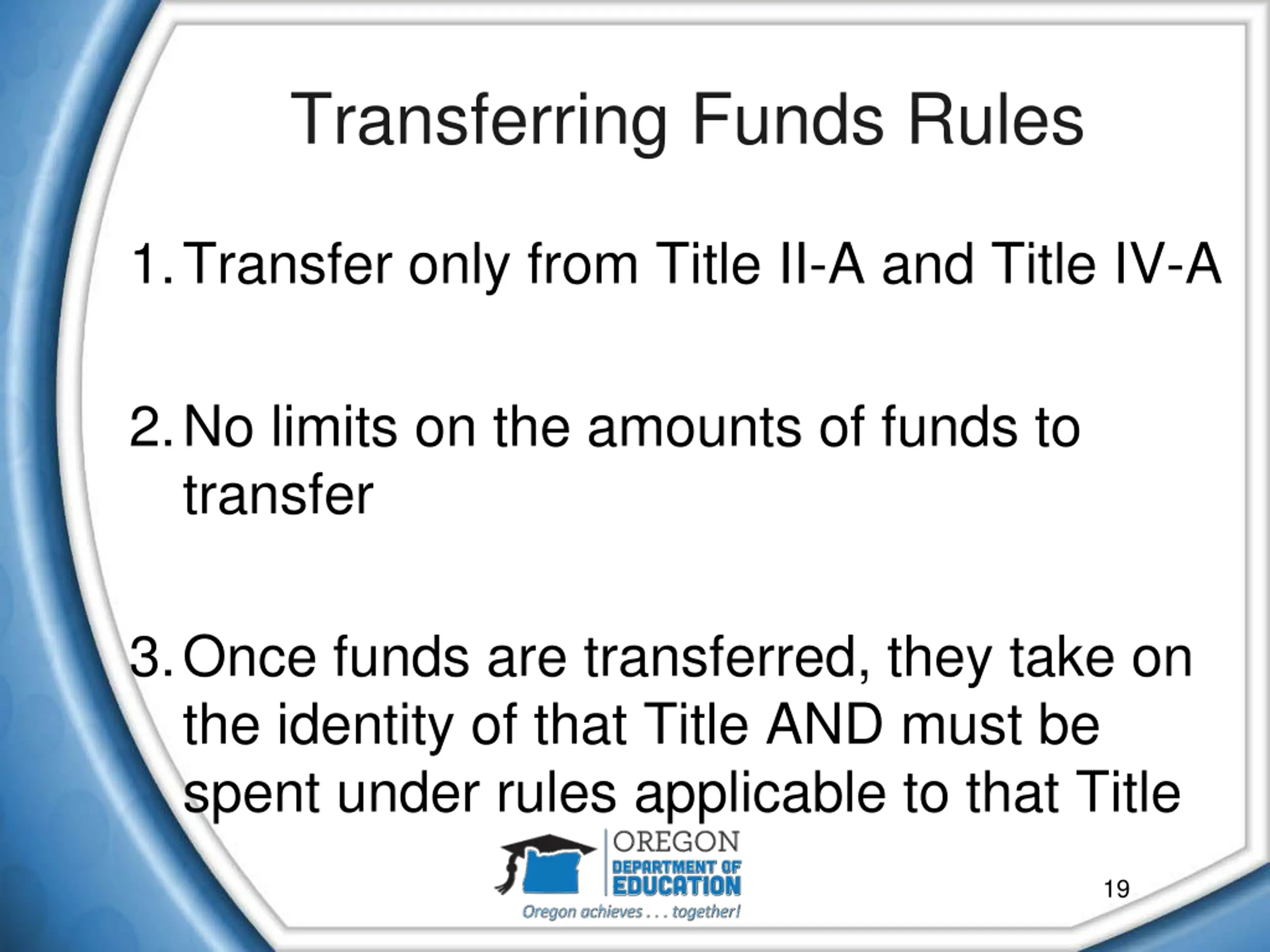 Transferring Funds Rules

1. Transfer only from Title II-A and Title IV-A

2. No limits on the amounts of funds to transfer

3. Once funds are transferred, they take on the identity of that Title AND must be spent under rules applicable to that Title

OREGON
DEPARTMENT OF
EDUCATION
Oregon achieves . . . together!

19